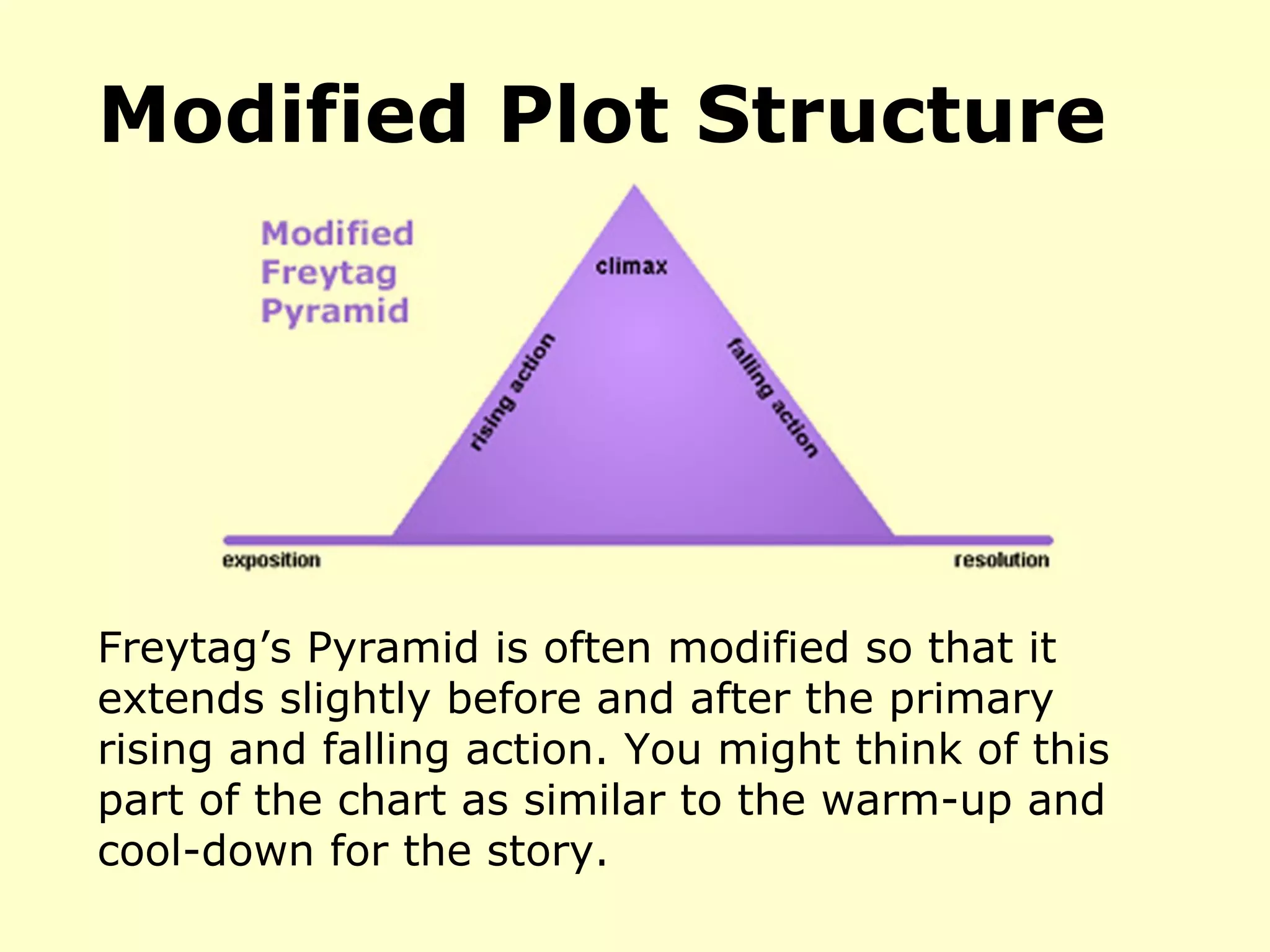 Modified Plot Structure

Modified Freytag Pyramid

climax

rising action

falling action

exposition

resolution

Freytag’s Pyramid is often modified so that it extends slightly before and after the primary rising and falling action. You might think of this part of the chart as similar to the warm-up and cool-down for the story.